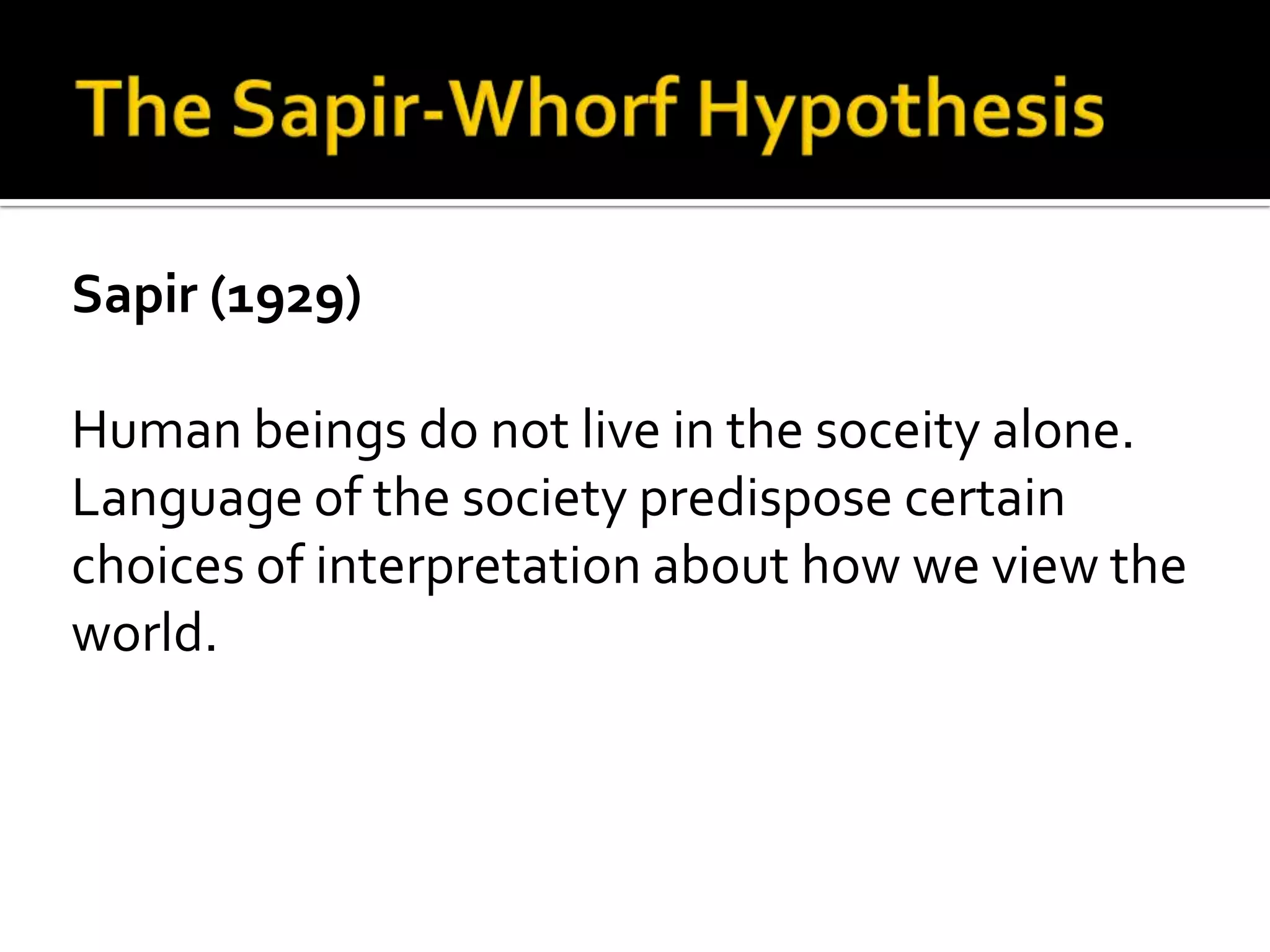 The Sapir-Whorf Hypothesis

Sapir (1929)

Human beings do not live in the soceity alone. Language of the society predispose certain choices of interpretation about how we view the world.